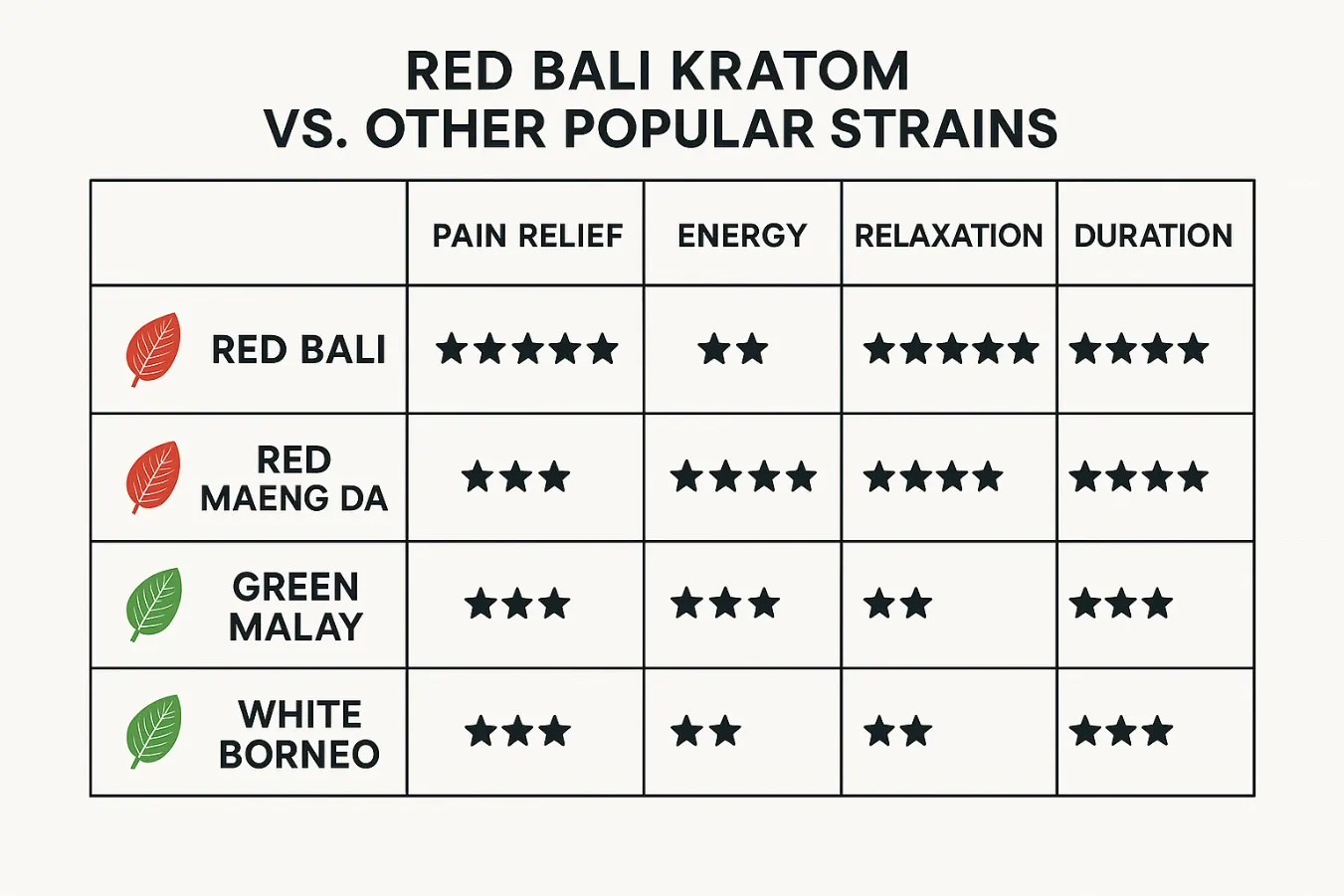 RED BALI KRATOM
VS. OTHER POPULAR STRAINS

| | PAIN RELIEF | ENERGY | RELAXATION | DURATION |
|---|---|---|---|---|
| RED BALI | ★★★★★ | ★★ | ★★★★★ | ★★★★ |
| RED MAENG DA | ★★★ | ★★★★ | ★★★★ | ★★★★ |
| GREEN MALAY | ★★★ | ★★★ | ★★ | ★★★ |
| WHITE BORNEO | ★★★ | ★★ | ★★ | ★★★ |